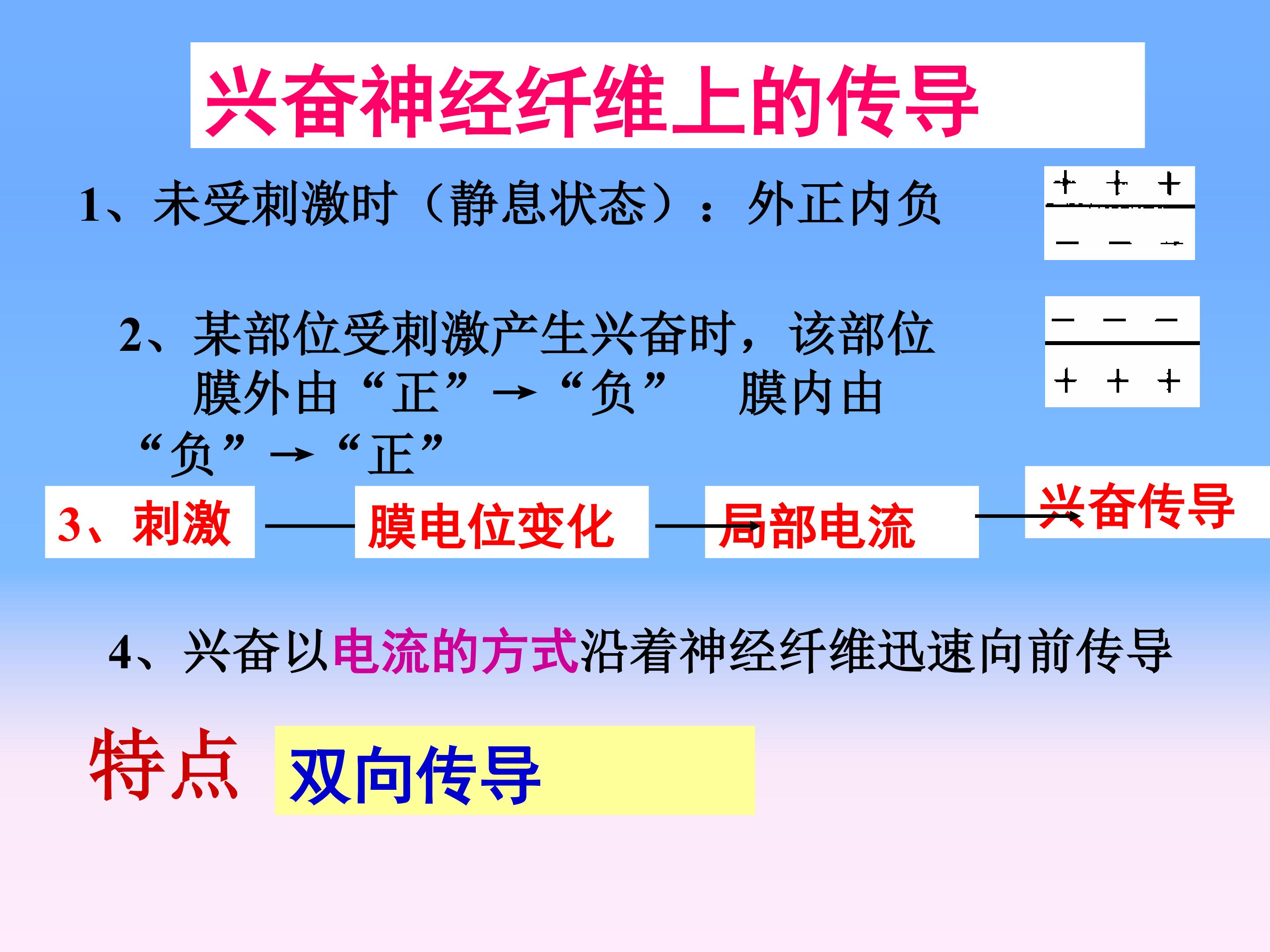 兴奋神经纤维上的传导

1、未受刺激时（静息状态）：外正内负

+ + +

— — —

2、某部位受刺激产生兴奋时，该部位膜外由“正”→“负” 膜内由“负”→“正”

— — —

+ + +

3、刺激 —— 膜电位变化 → 局部电流 → 兴奋传导

4、兴奋以电流的方式沿着神经纤维迅速向前传导

特点 双向传导